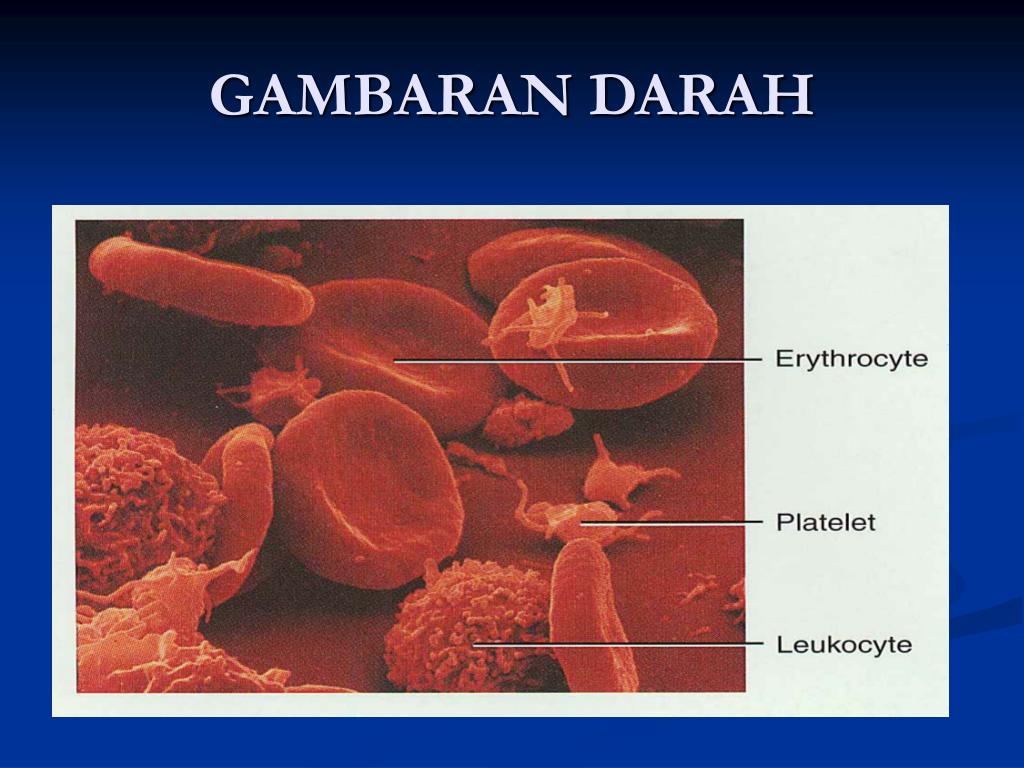 GAMBARAN DARAH

Erythrocyte

Platelet

Leukocyte